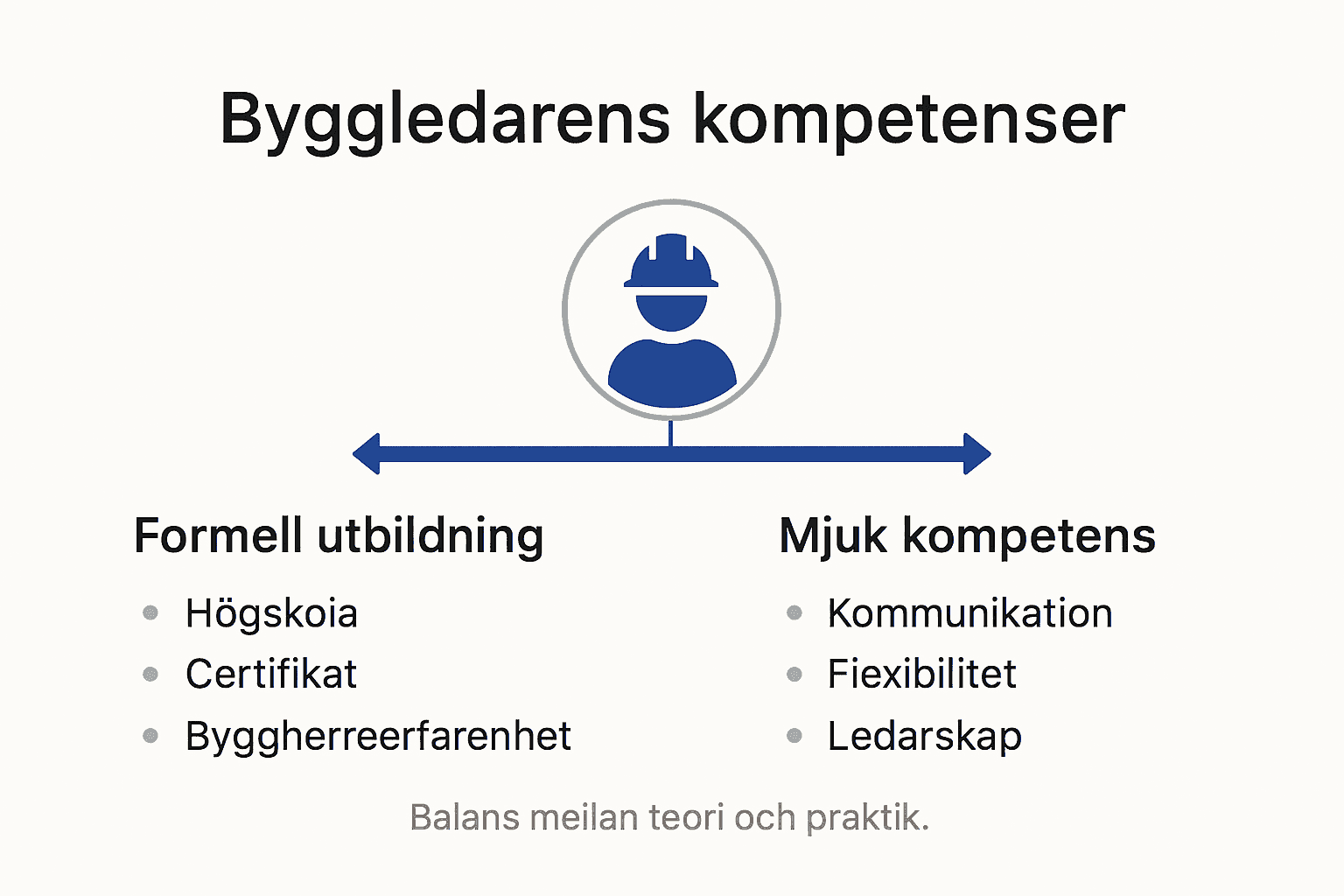 Byggledarens kompetenser

Formell utbildning

- Högskoia
- Certifikat
- Byggherreerfarenhet

Mjuk kompetens

- Kommunikation
- Fiexibilitet
- Ledarskap

Balans meilan teori och praktik.